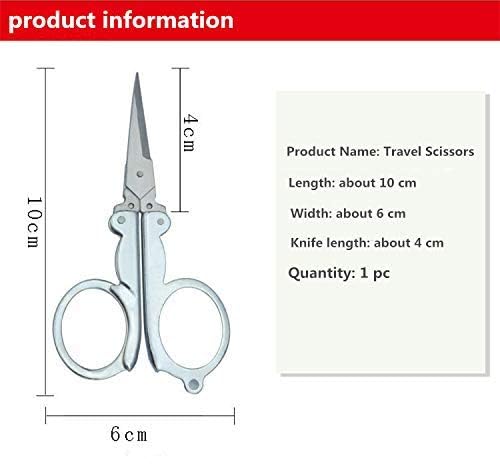 product information

10cm

4cm

6cm

Product Name: Travel Scissors

Length: about 10 cm

Width: about 6 cm

Knife length: about 4 cm

Quantity: 1 pc